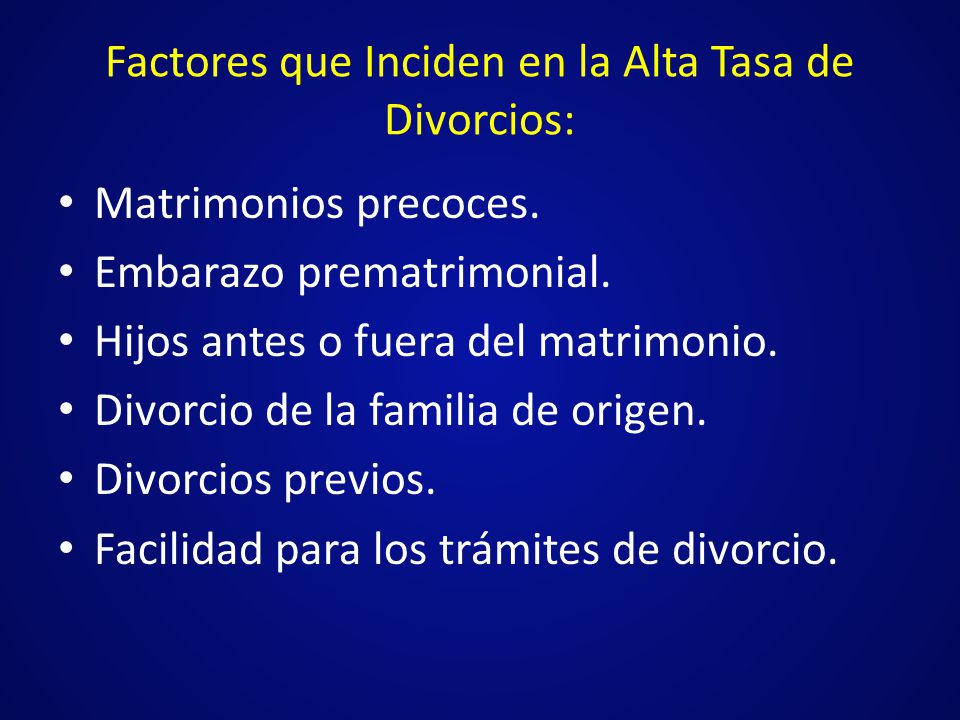 Factores que Inciden en la Alta Tasa de Divorcios:

• Matrimonios precoces.
• Embarazo prematrimonial.
• Hijos antes o fuera del matrimonio.
• Divorcio de la familia de origen.
• Divorcios previos.
• Facilidad para los trámites de divorcio.